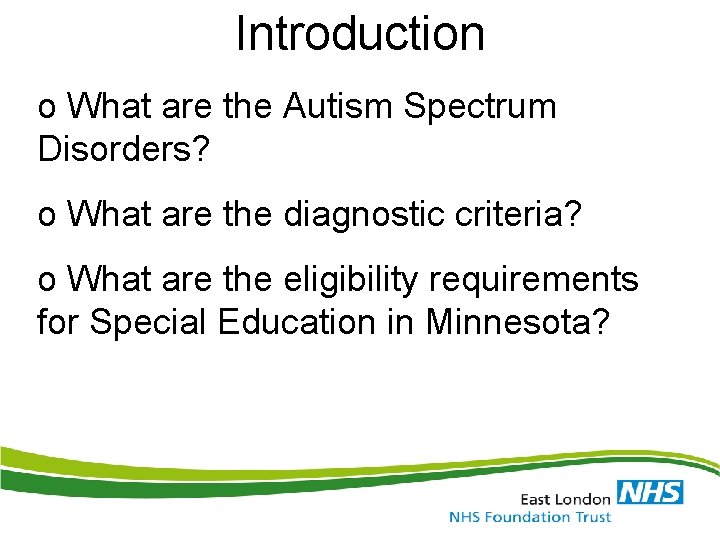 Introduction

o What are the Autism Spectrum Disorders?

o What are the diagnostic criteria?

o What are the eligibility requirements for Special Education in Minnesota?

East London NHS
NHS Foundation Trust